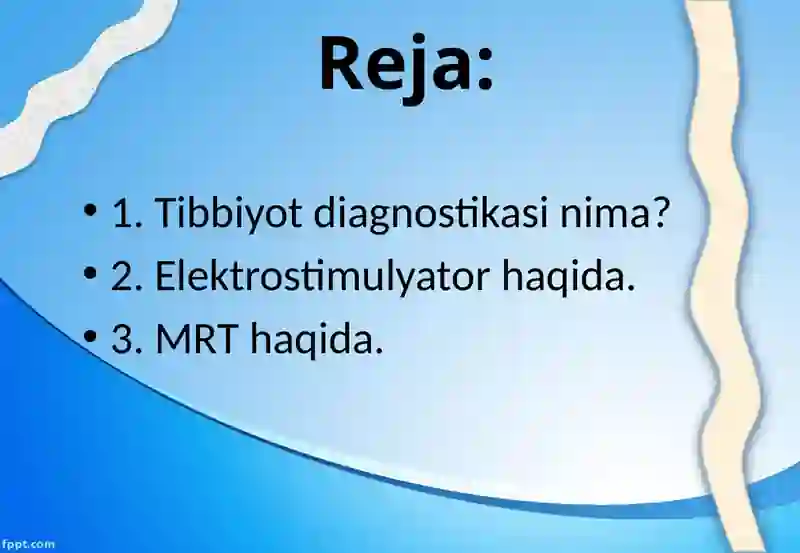 Reja:

• 1. Tibbiyot diagnostikasi nima?
• 2. Elektrostimulyator haqida.
• 3. MRT haqida.

fppt.com